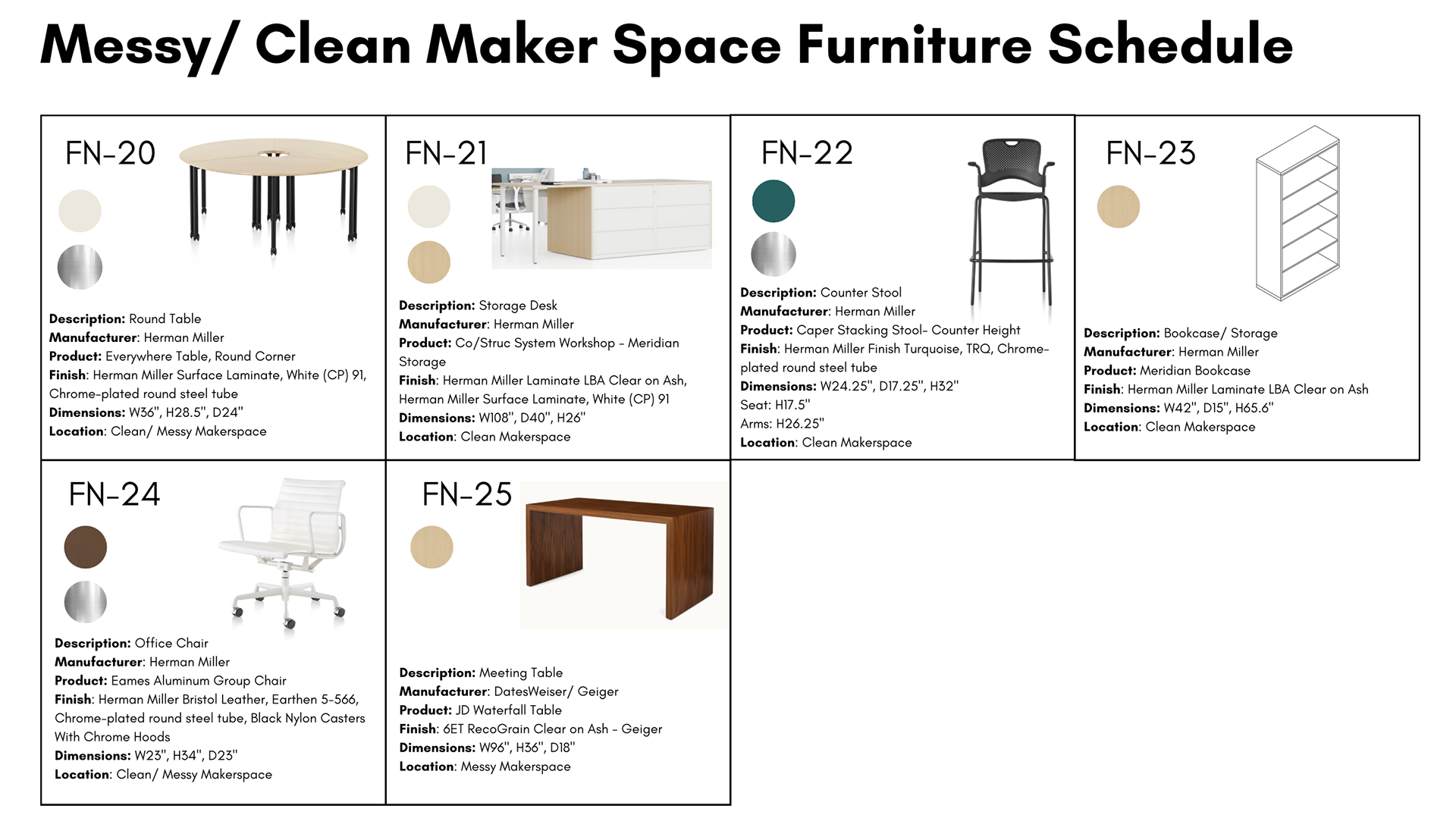 Messy/ Clean Maker Space Furniture Schedule

FN-20

Description: Round Table
Manufacturer: Herman Miller
Product: Everywhere Table, Round Corner
Finish: Herman Miller Surface Laminate, White (CP) 91, Chrome-plated round steel tube
Dimensions: W36", H28.5", D24"
Location: Clean/ Messy Makerspace

FN-21

Description: Storage Desk
Manufacturer: Herman Miller
Product: Co/Struc System Workshop - Meridian Storage
Finish: Herman Miller Laminate LBA Clear on Ash, Herman Miller Surface Laminate, White (CP) 91
Dimensions: W108", D40", H26"
Location: Clean Makerspace

FN-22

Description: Counter Stool
Manufacturer: Herman Miller
Product: Caper Stacking Stool- Counter Height
Finish: Herman Miller Finish Turquoise, TRQ, Chrome-plated round steel tube
Dimensions: W24.25", D17.25", H32"
Seat: H17.5"
Arms: H26.25"
Location: Clean Makerspace

FN-23

Description: Bookcase/ Storage
Manufacturer: Herman Miller
Product: Meridian Bookcase
Finish: Herman Miller Laminate LBA Clear on Ash
Dimensions: W42", D15", H65.6"
Location: Clean Makerspace

FN-24

Description: Office Chair
Manufacturer: Herman Miller
Product: Eames Aluminum Group Chair
Finish: Herman Miller Bristol Leather, Earthen 5-566, Chrome-plated round steel tube, Black Nylon Casters With Chrome Hoods
Dimensions: W23", H34", D23"
Location: Clean/ Messy Makerspace

FN-25

Description: Meeting Table
Manufacturer: DatesWeiser/ Geiger
Product: JD Waterfall Table
Finish: 6ET RecoGrain Clear on Ash - Geiger
Dimensions: W96", H36", D18"
Location: Messy Makerspace